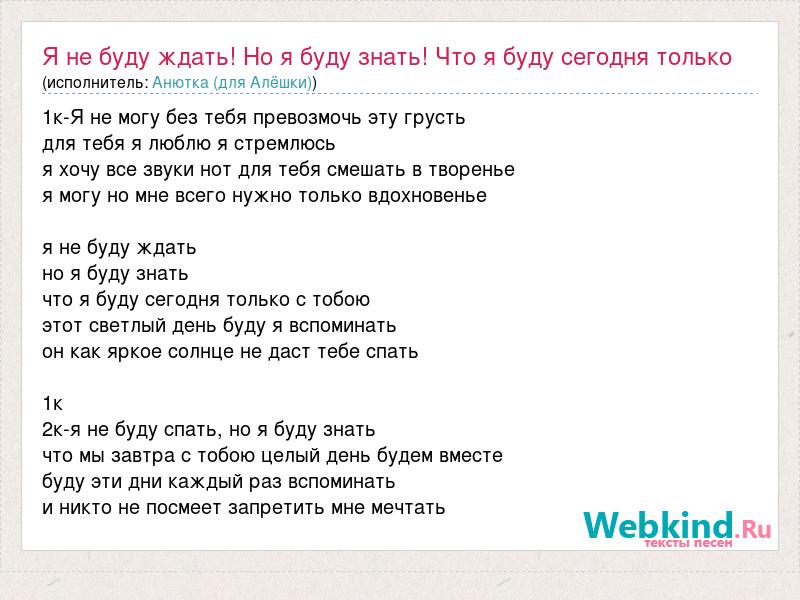 Я не буду ждать! Но я буду знать! Что я буду сегодня только
(исполнитель: Анютка (для Алёшки))

1к-Я не могу без тебя превозмочь эту грусть
для тебя я люблю я стремлюсь
я хочу все звуки нот для тебя смешать в творенье
я могу но мне всего нужно только вдохновенье

я не буду ждать
но я буду знать
что я буду сегодня только с тобою
этот светлый день буду я вспоминать
он как яркое солнце не даст тебе спать

1к
2к-я не буду спать, но я буду знать
что мы завтра с тобою целый день будем вместе
буду эти дни каждый раз вспоминать
и никто не посмеет запретить мне мечтать

Webkind.Ru
тексты песен